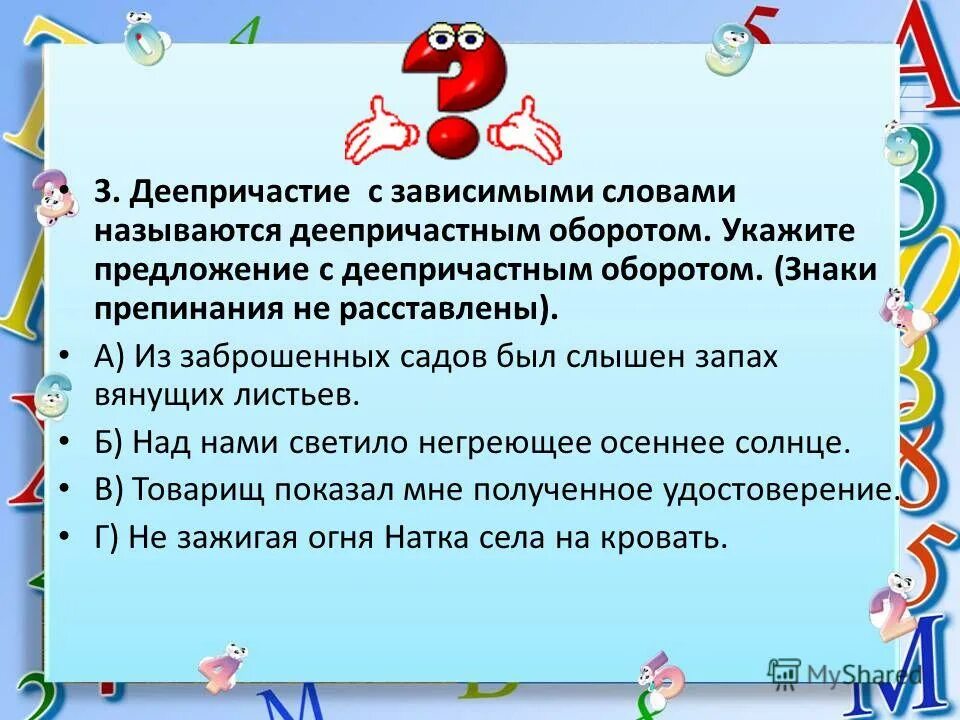 • 3. Деепричастие с зависимыми словами называются деепричастным оборотом. Укажите предложение с деепричастным оборотом. (Знаки препинания не расставлены).

• А) Из заброшенных садов был слышен запах вянущих листьев.

• Б) Над нами светило негреющее осеннее солнце.

• В) Товарищ показал мне полученное удостоверение.

• Г) Не зажигая огня Натка села на кровать.

MyShared